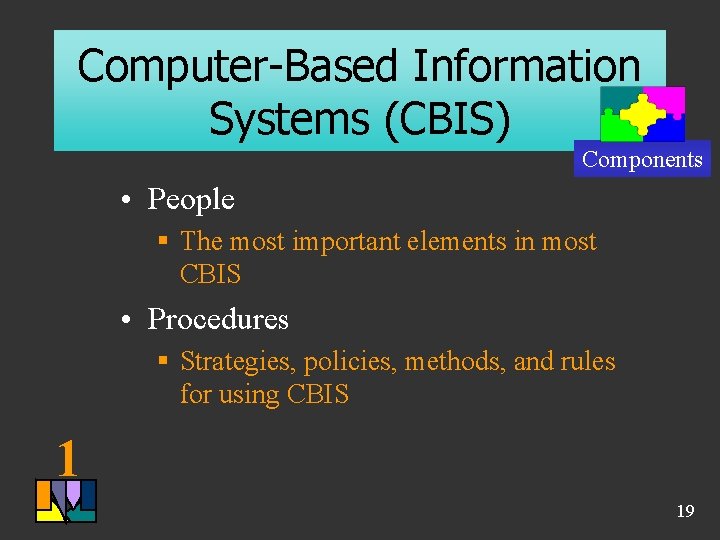 Computer-Based Information Systems (CBIS)

Components

• People
▪ The most important elements in most CBIS
• Procedures
▪ Strategies, policies, methods, and rules for using CBIS

1

19